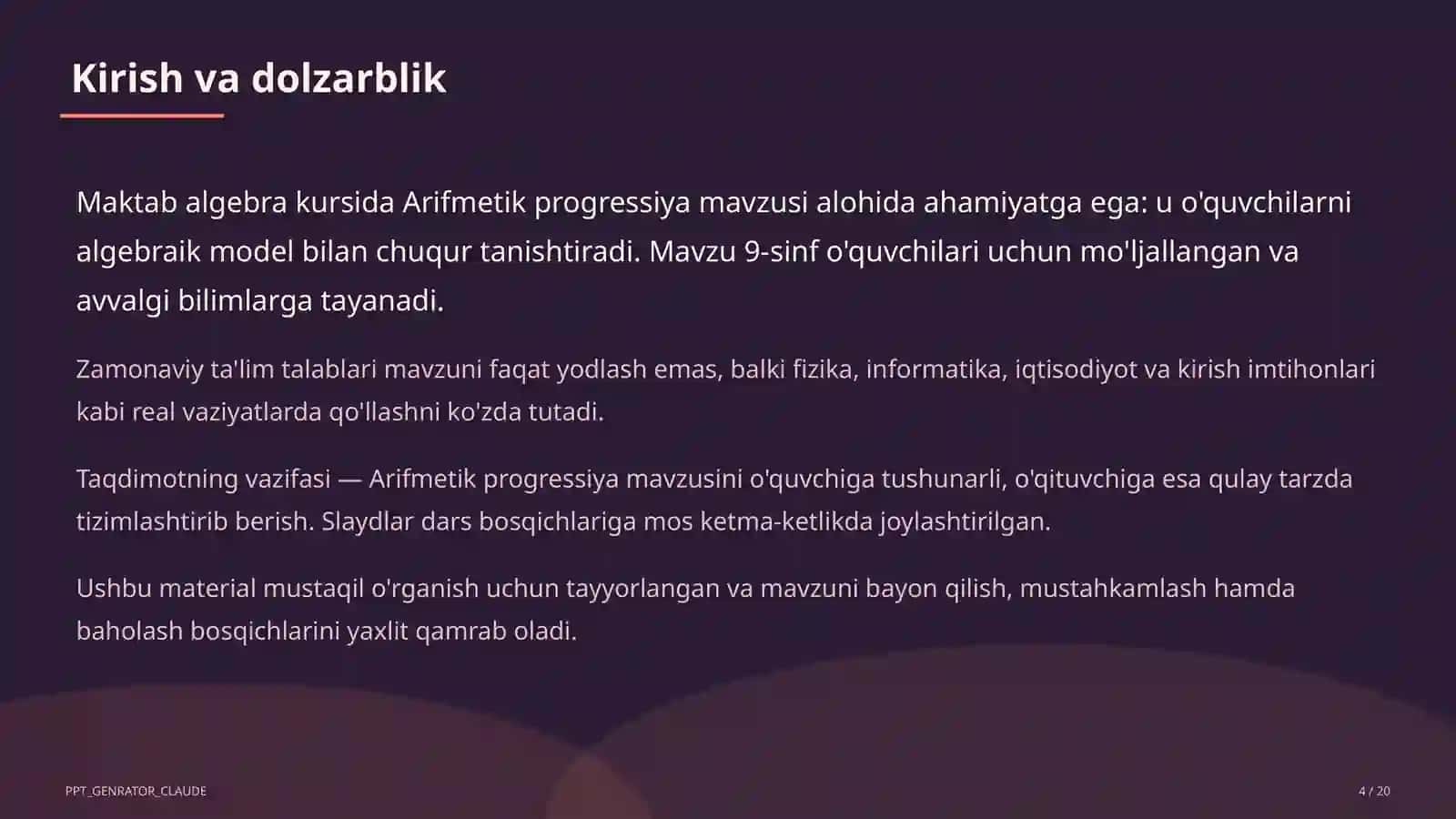 Kirish va dolzarblik

Maktab algebra kursida Arifmetik progressiya mavzusi alohida ahamiyatga ega: u o'quvchilarni algebraik model bilan chuqur tanishtiradi. Mavzu 9-sinf o'quvchilari uchun mo'ljallangan va avvalgi bilimlarga tayanadi.

Zamonaviy ta'lim talablari mavzuni faqat yodlash emas, balki fizika, informatika, iqtisodiyot va kirish imtihonlari kabi real vaziyatlarda qo'llashni ko'zda tutadi.

Taqdimotning vazifasi — Arifmetik progressiya mavzusini o'quvchiga tushunarli, o'qituvchiga esa qulay tarzda tizimlashtirib berish. Slaydlar dars bosqichlariga mos ketma-ketlikda joylashtirilgan.

Ushbu material mustaqil o'rganish uchun tayyorlangan va mavzuni bayon qilish, mustahkamlash hamda baholash bosqichlarini yaxlit qamrab oladi.

PPT_GENRATOR_CLAUDE

4 / 20